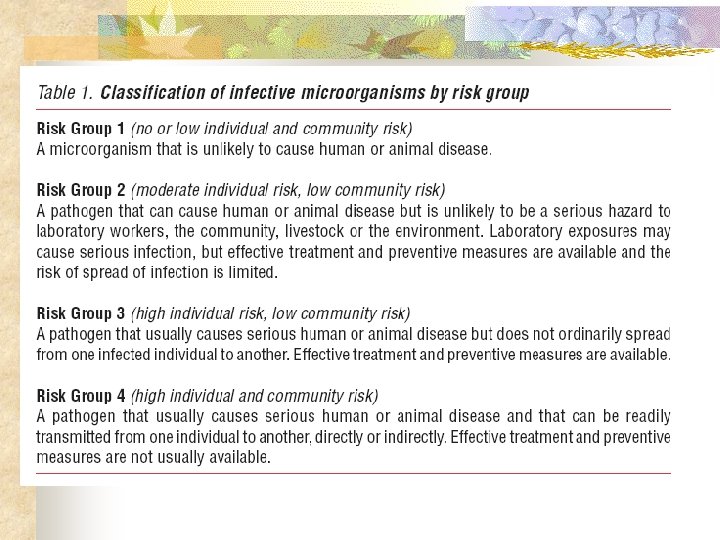 Table 1. Classification of infective microorganisms by risk group

Risk Group 1 (no or low individual and community risk)
A microorganism that is unlikely to cause human or animal disease.

Risk Group 2 (moderate individual risk, low community risk)
A pathogen that can cause human or animal disease but is unlikely to be a serious hazard to laboratory workers, the community, livestock or the environment. Laboratory exposures may cause serious infection, but effective treatment and preventive measures are available and the risk of spread of infection is limited.

Risk Group 3 (high individual risk, low community risk)
A pathogen that usually causes serious human or animal disease but does not ordinarily spread from one infected individual to another. Effective treatment and preventive measures are available.

Risk Group 4 (high individual and community risk)
A pathogen that usually causes serious human or animal disease and that can be readily transmitted from one individual to another, directly or indirectly. Effective treatment and preventive measures are not usually available.